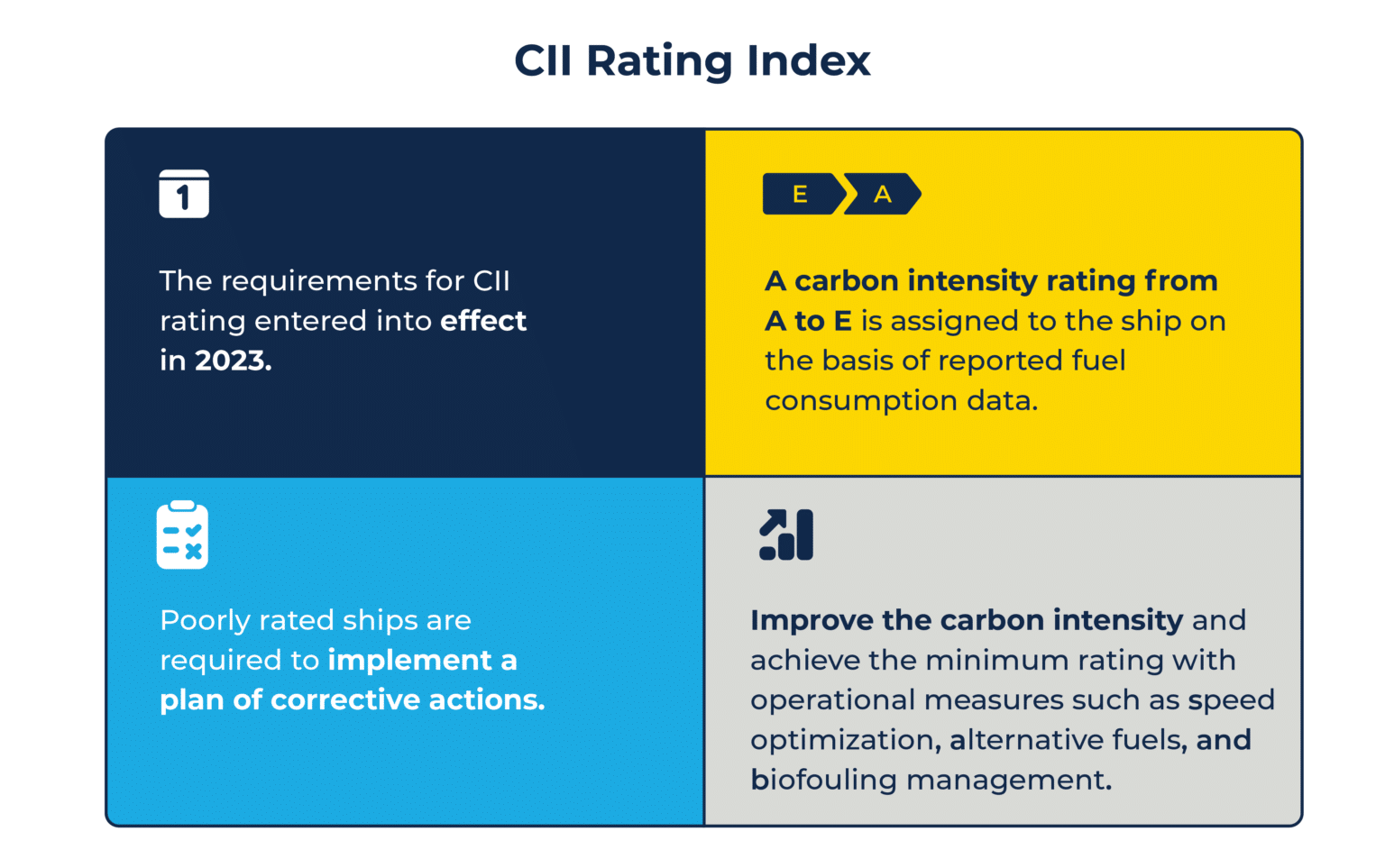 CII Rating Index

1

The requirements for CII rating entered into effect in 2023.

E A

A carbon intensity rating from A to E is assigned to the ship on the basis of reported fuel consumption data.

Poorly rated ships are required to implement a plan of corrective actions.

Improve the carbon intensity and achieve the minimum rating with operational measures such as speed optimization, alternative fuels, and biofouling management.